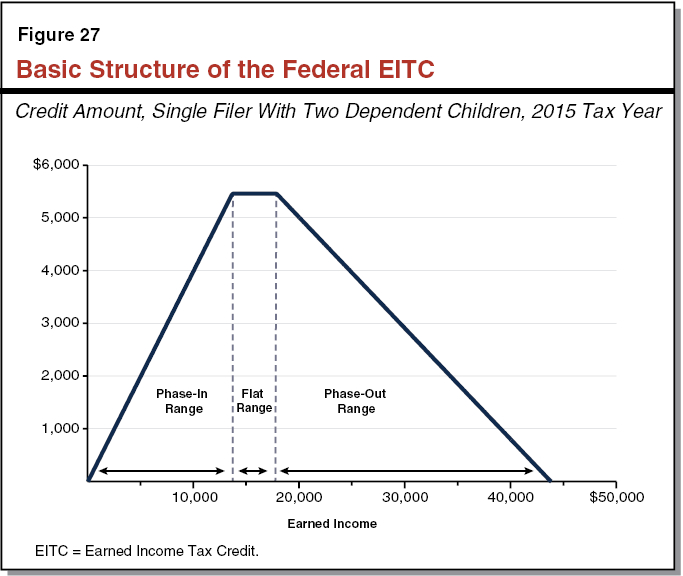 Figure 27

Basic Structure of the Federal EITC

Credit Amount, Single Filer With Two Dependent Children, 2015 Tax Year

$6,000
5,000
4,000
3,000
2,000
1,000

Phase-In Range

Flat Range

Phase-Out Range

10,000
20,000
30,000
40,000
$50,000

Earned Income

EITC = Earned Income Tax Credit.